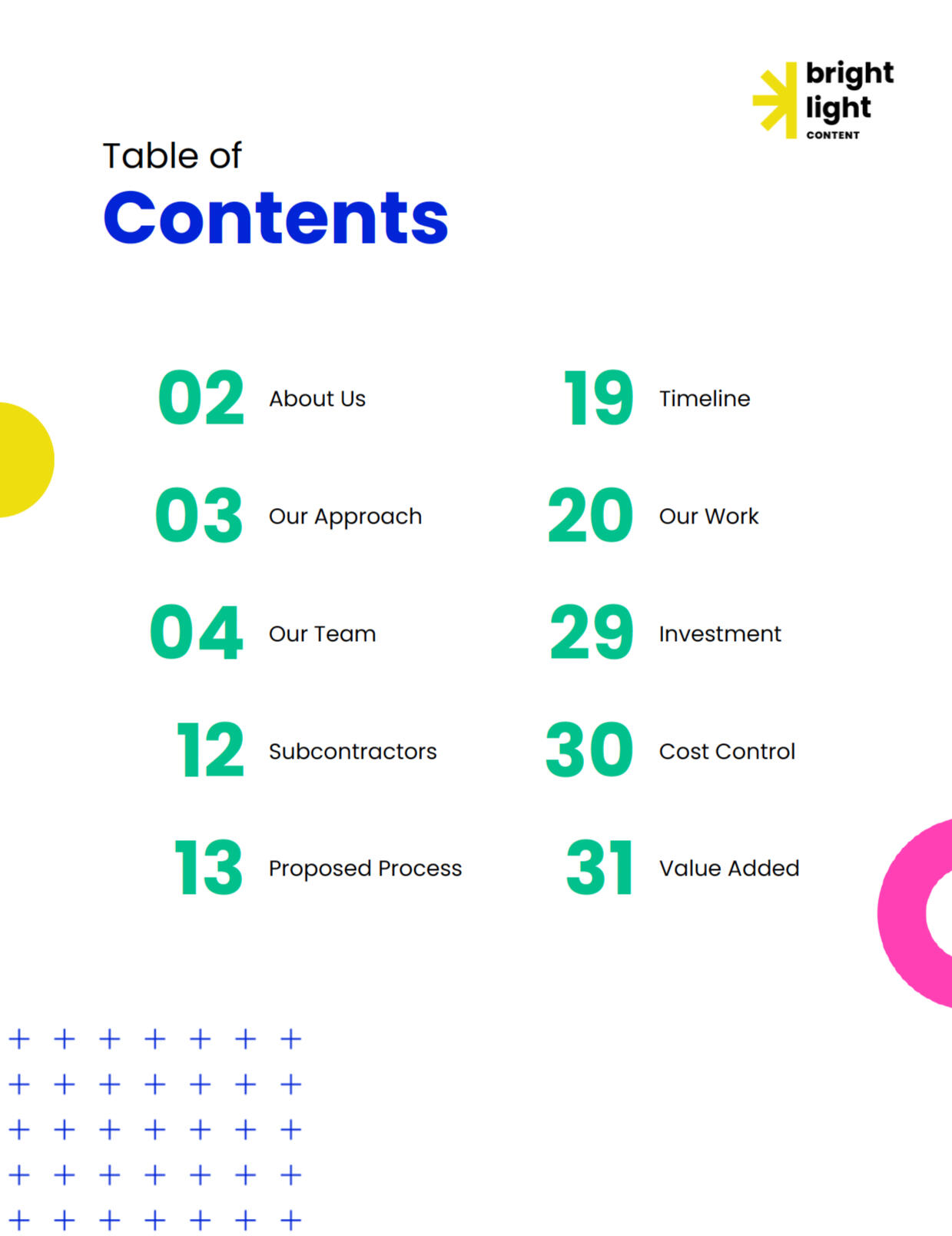 bright
light
CONTENT

Table of
Contents

02 About Us

03 Our Approach

04 Our Team

12 Subcontractors

13 Proposed Process

19 Timeline

20 Our Work

29 Investment

30 Cost Control

31 Value Added